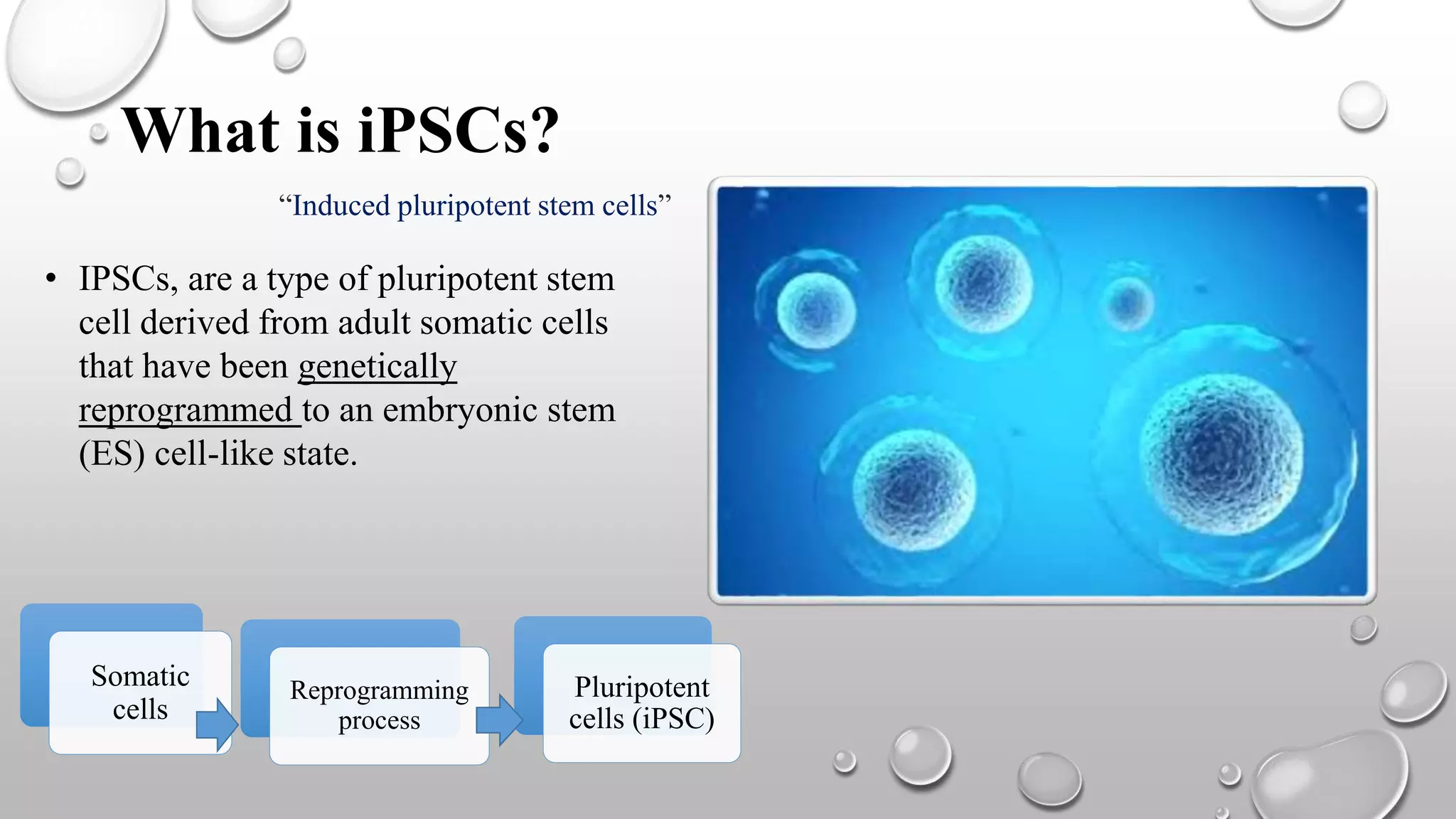 What is iPSCs?

“Induced pluripotent stem cells”

• IPSCs, are a type of pluripotent stem cell derived from adult somatic cells that have been genetically reprogrammed to an embryonic stem (ES) cell-like state.

Somatic cells

Reprogramming process

Pluripotent cells (iPSC)